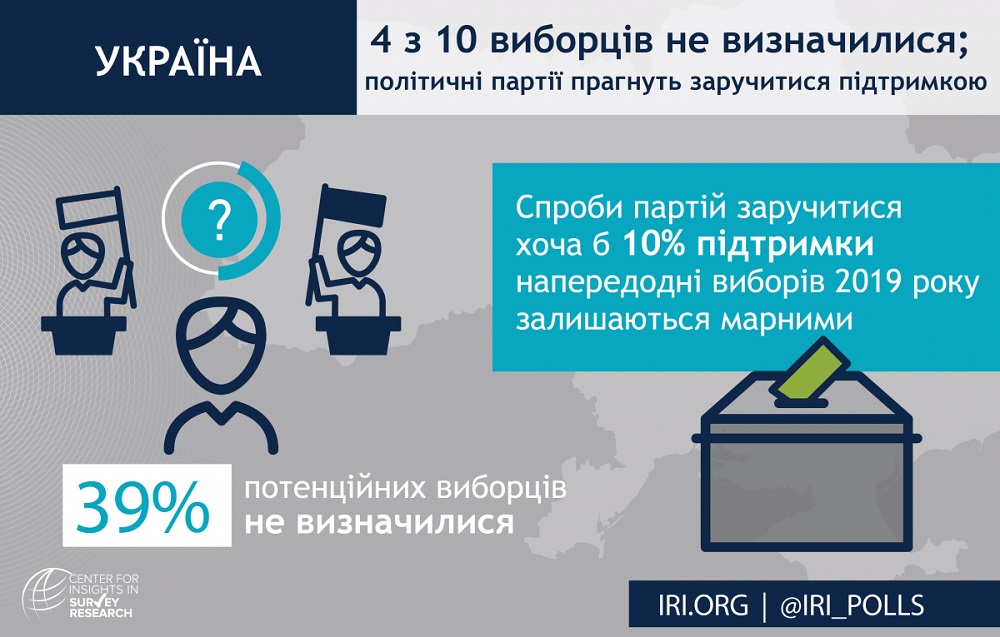 УКРАЇНА

4 з 10 виборців не визначилися;
політичні партії прагнуть заручитися підтримкою

?

Спроби партій заручитися хоча б 10% підтримки напередодні виборів 2019 року залишаються марними

39% потенційних виборців не визначилися

CENTER FOR INSIGHTS IN SURVEY RESEARCH

IRI.ORG | @IRI_POLLS